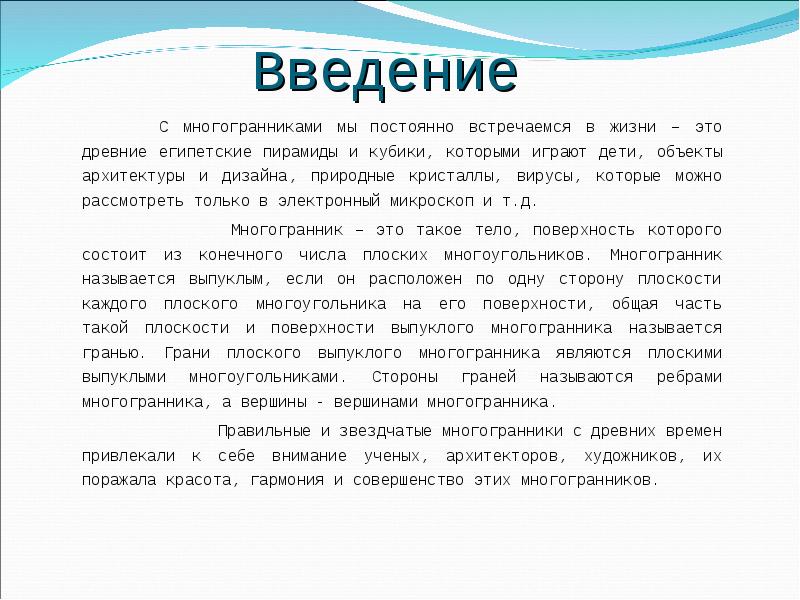 Введение

С многогранниками мы постоянно встречаемся в жизни – это древние египетские пирамиды и кубики, которыми играют дети, объекты архитектуры и дизайна, природные кристаллы, вирусы, которые можно рассмотреть только в электронный микроскоп и т.д.

Многогранник – это такое тело, поверхность которого состоит из конечного числа плоских многоугольников. Многогранник называется выпуклым, если он расположен по одну сторону плоскости каждого плоского многоугольника на его поверхности, общая часть такой плоскости и поверхности выпуклого многогранника называется гранью. Грани плоского выпуклого многогранника являются плоскими выпуклыми многоугольниками. Стороны граней называются ребрами многогранника, а вершины - вершинами многогранника.

Правильные и звездчатые многогранники с древних времен привлекали к себе внимание ученых, архитекторов, художников, их поражала красота, гармония и совершенство этих многогранников.